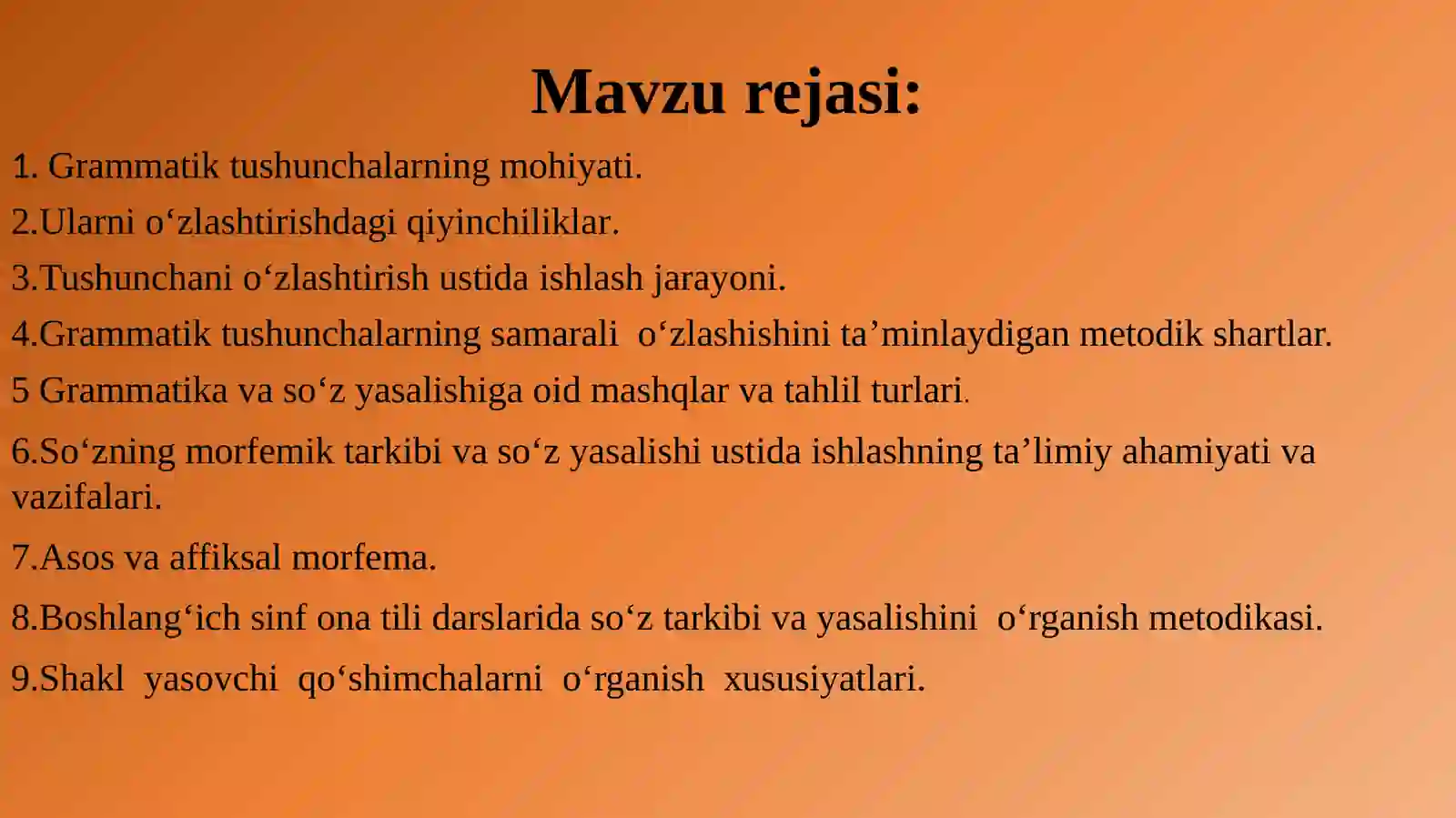 Mavzu rejasi:

1. Grammatik tushunchalarning mohiyati.

2.Ularni o‘zlashtirishdagi qiyinchiliklar.

3.Tushunchani o‘zlashtirish ustida ishlash jarayoni.

4.Grammatik tushunchalarning samarali o‘zlashishini ta’minlaydigan metodik shartlar.

5 Grammatika va so‘z yasalishiga oid mashqlar va tahlil turlari.

6.So‘zning morfemik tarkibi va so‘z yasalishi ustida ishlashning ta’limiy ahamiyati va vazifalari.

7.Asos va affiksal morfema.

8.Boshlang‘ich sinf ona tili darslarida so‘z tarkibi va yasalishini o‘rganish metodikasi.

9.Shakl yasovchi qo‘shimchalarni o‘rganish xususiyatlari.